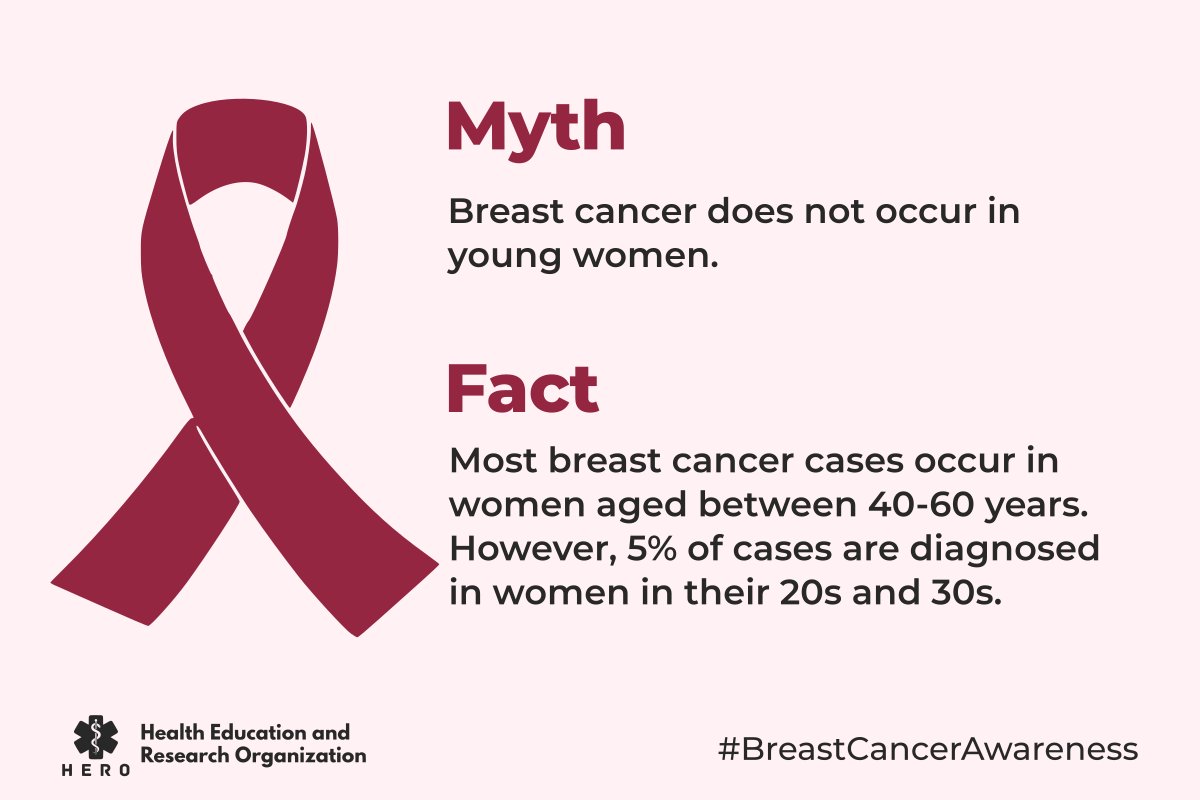 Myth

Breast cancer does not occur in young women.

Fact

Most breast cancer cases occur in women aged between 40-60 years. However, 5% of cases are diagnosed in women in their 20s and 30s.

HERO
Health Education and Research Organization

#BreastCancerAwareness